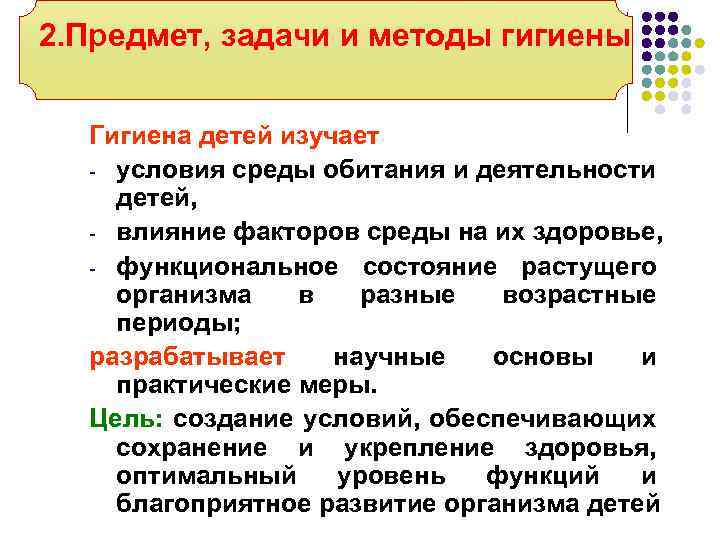 2.Предмет, задачи и методы гигиены

Гигиена детей изучает

- условия среды обитания и деятельности детей,
- влияние факторов среды на их здоровье,
- функциональное состояние растущего организма в разные возрастные периоды;

разрабатывает научные основы и практические меры.

Цель: создание условий, обеспечивающих сохранение и укрепление здоровья, оптимальный уровень функций и благоприятное развитие организма детей